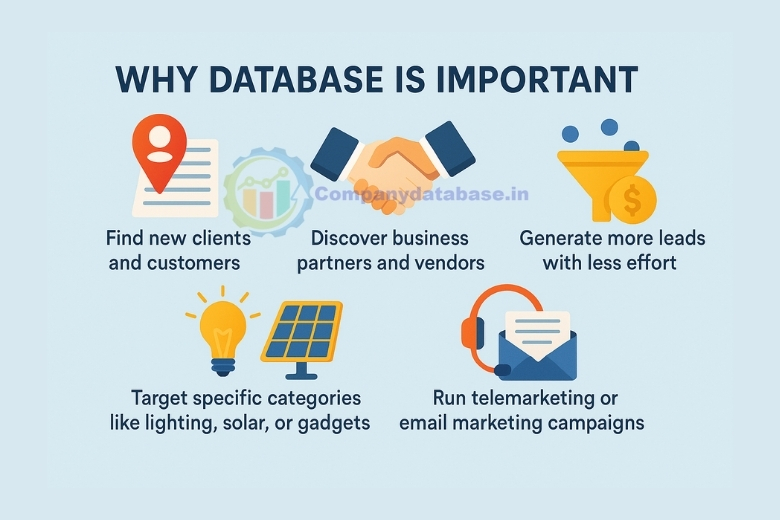 WHY DATABASE IS IMPORTANT

Companydatabase.in

Find new clients and customers

Discover business partners and vendors

Generate more leads with less effort

Target specific categories like lighting, solar, or gadgets

Run telemarketing or email marketing campaigns